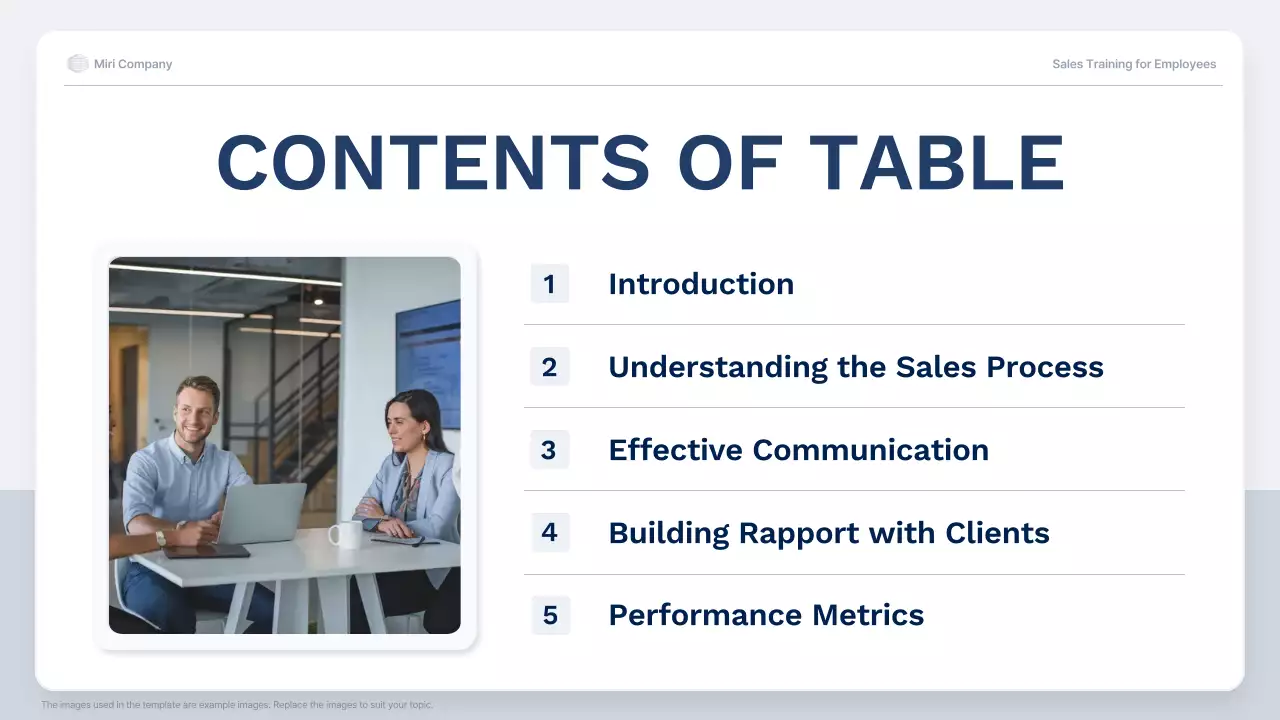 Miri Company

Sales Training for Employees

CONTENTS OF TABLE

1 Introduction

2 Understanding the Sales Process

3 Effective Communication

4 Building Rapport with Clients

5 Performance Metrics

The images used in the template are example images. Replace the images to suit your topic.